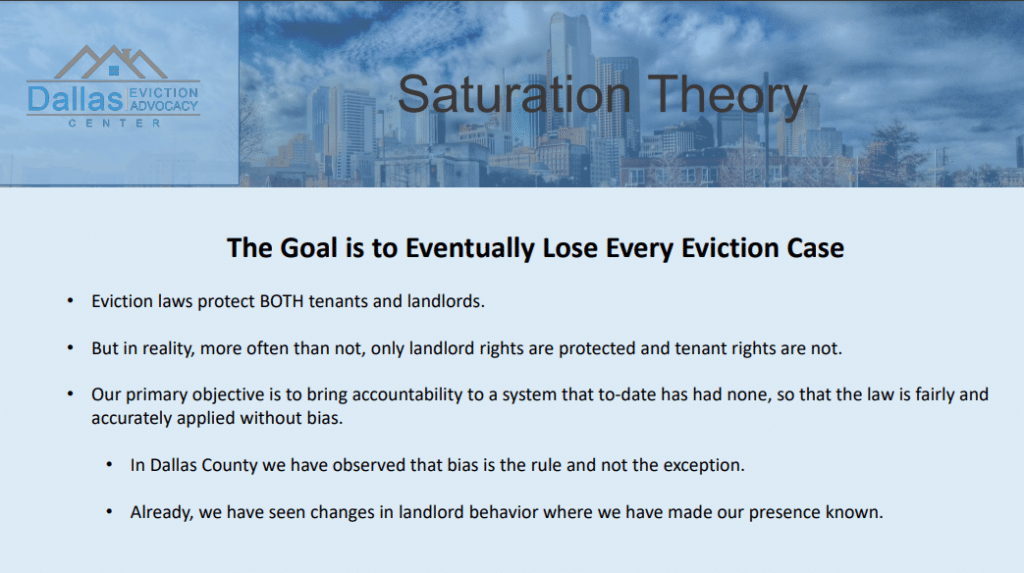 Dallas EVICTION ADVOCACY CENTER

Saturation Theory

The Goal is to Eventually Lose Every Eviction Case

• Eviction laws protect BOTH tenants and landlords.

• But in reality, more often than not, only landlord rights are protected and tenant rights are not.

• Our primary objective is to bring accountability to a system that to-date has had none, so that the law is fairly and accurately applied without bias.

• In Dallas County we have observed that bias is the rule and not the exception.

• Already, we have seen changes in landlord behavior where we have made our presence known.